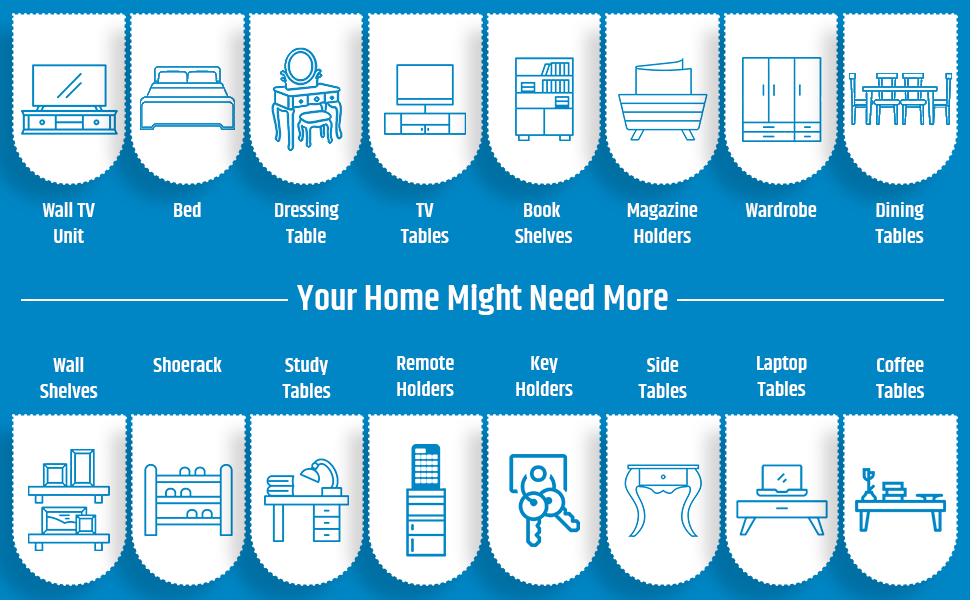 Wall TV Unit

Bed

Dressing Table

TV Tables

Book Shelves

Magazine Holders

Wardrobe

Dining Tables

Your Home Might Need More

Wall Shelves

Shoerack

Study Tables

Remote Holders

Key Holders

Side Tables

Laptop Tables

Coffee Tables